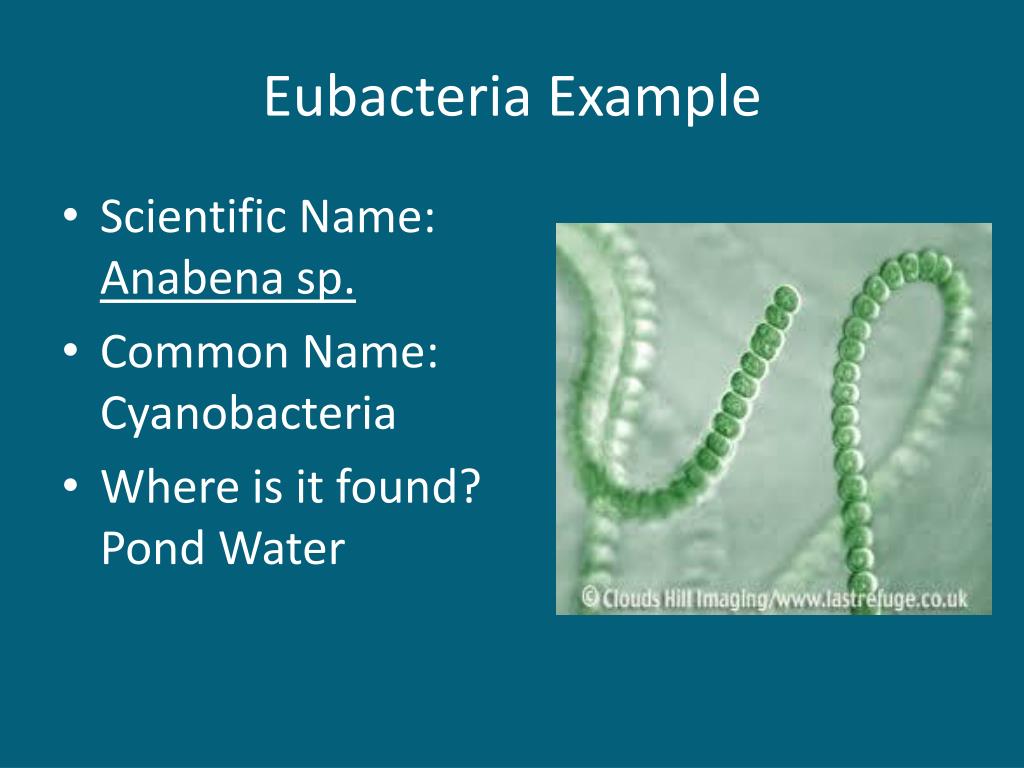 Eubacteria Example

• Scientific Name: Anabena sp.
• Common Name: Cyanobacteria
• Where is it found? Pond Water

© Clouds Hill Imaging/www.lastrefuge.co.uk